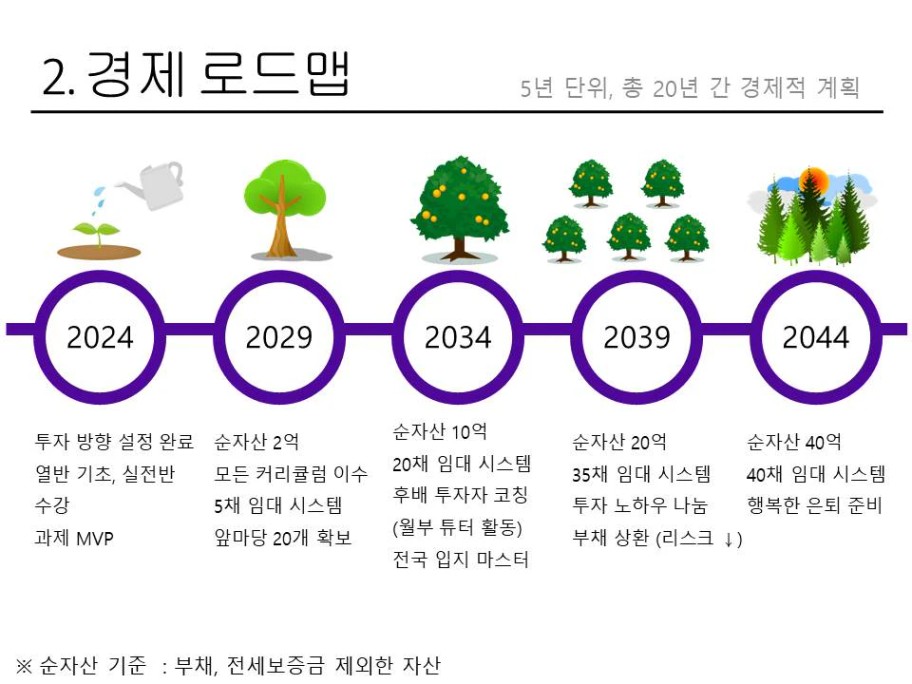 2. 경제 로드맵

5년 단위, 총 20년 간 경제적 계획

2024

2029

2034

2039

2044

투자 방향 설정 완료
열반 기초, 실전반 수강
과제 MVP

순자산 2억
모든 커리큘럼 이수
5채 임대 시스템
앞마당 20개 확보

순자산 10억
20채 임대 시스템
후배 투자자 코칭
(월부 튜터 활동)
전국 입지 마스터

순자산 20억
35채 임대 시스템
투자 노하우 나눔
부채 상환 (리스크 ↓)

순자산 40억
40채 임대 시스템
행복한 은퇴 준비

※ 순자산 기준 : 부채, 전세보증금 제외한 자산